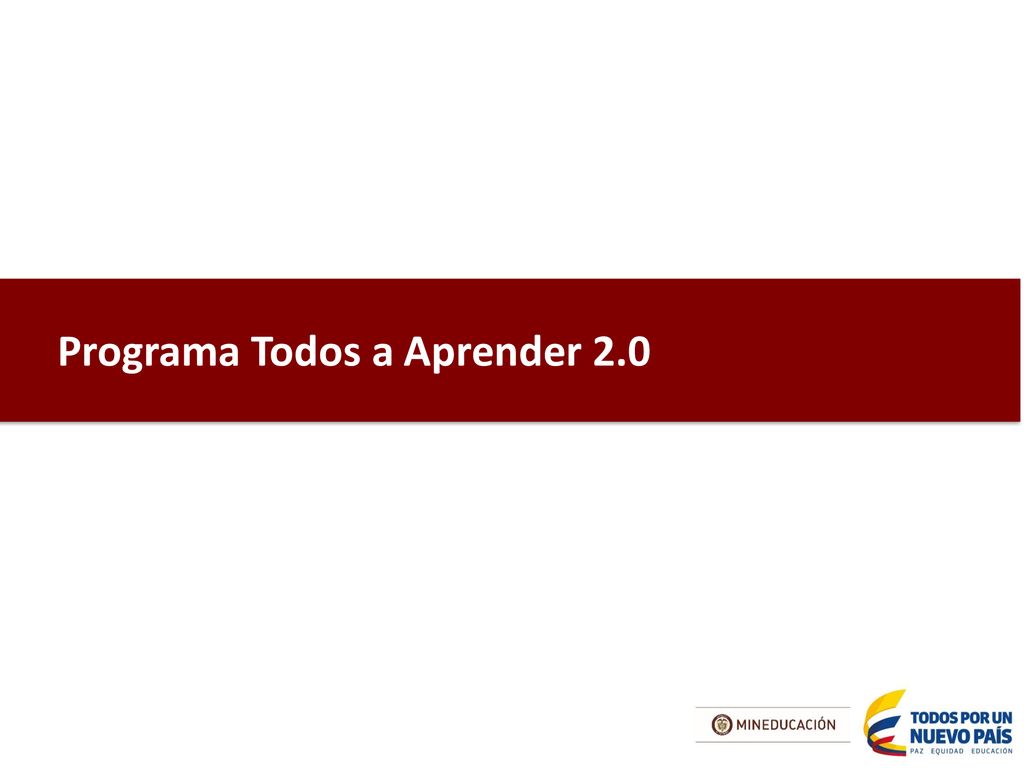 Programa Todos a Aprender 2.0

MINEDUCACIÓN

TODOS POR UN NUEVO PAÍS
PAZ EQUIDAD EDUCACIÓN